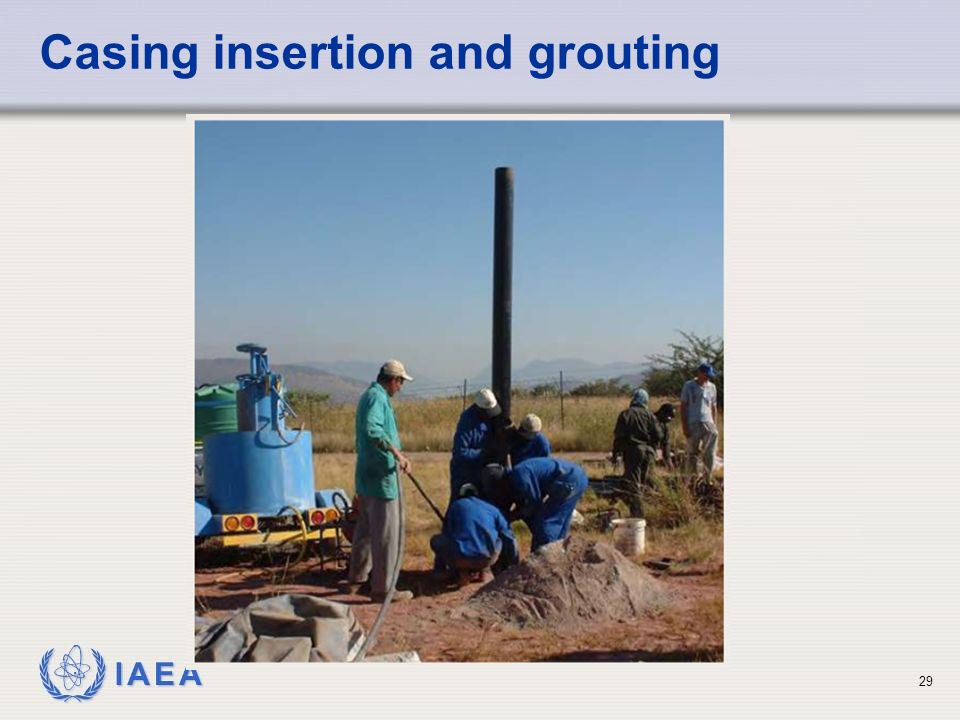 Casing insertion and grouting

IAEA

29